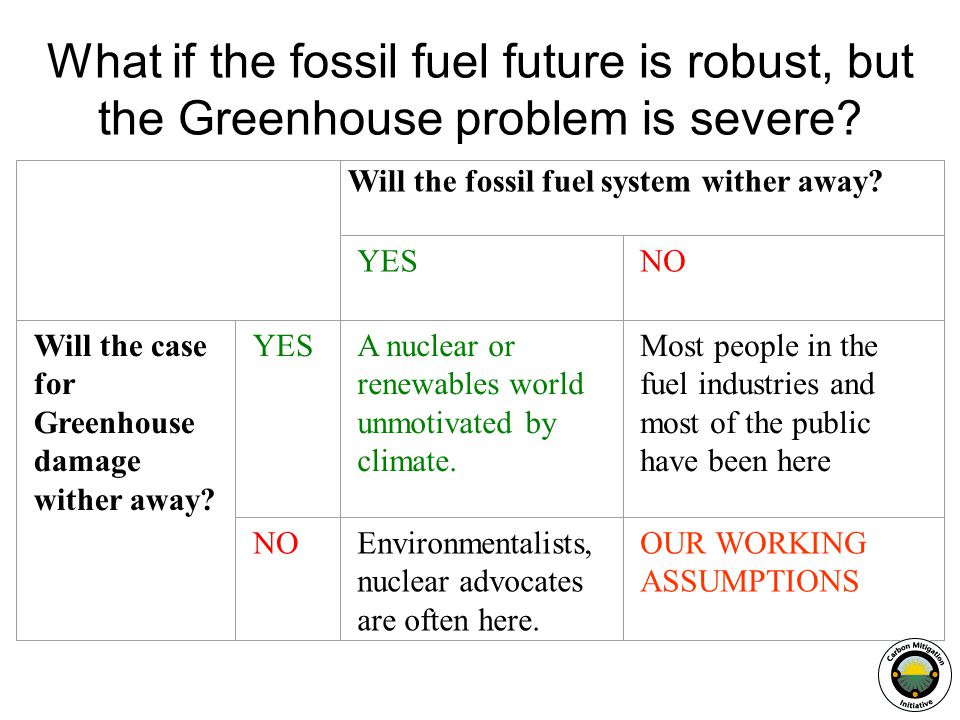 What if the fossil fuel future is robust, but the Greenhouse problem is severe?

| | | Will the fossil fuel system wither away? | |
|---|---|---|---|
| | | YES | NO |
| Will the case for Greenhouse damage wither away? | YES | A nuclear or renewables world unmotivated by climate. | Most people in the fuel industries and most of the public have been here |
| | NO | Environmentalists, nuclear advocates are often here. | OUR WORKING ASSUMPTIONS |

Carbon Mitigation Initiative